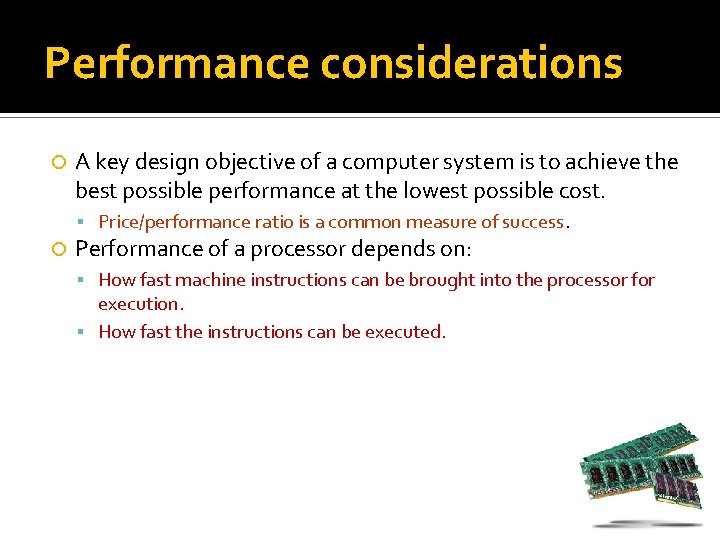 Performance considerations

A key design objective of a computer system is to achieve the best possible performance at the lowest possible cost.

Price/performance ratio is a common measure of success.

Performance of a processor depends on:

How fast machine instructions can be brought into the processor for execution.

How fast the instructions can be executed.